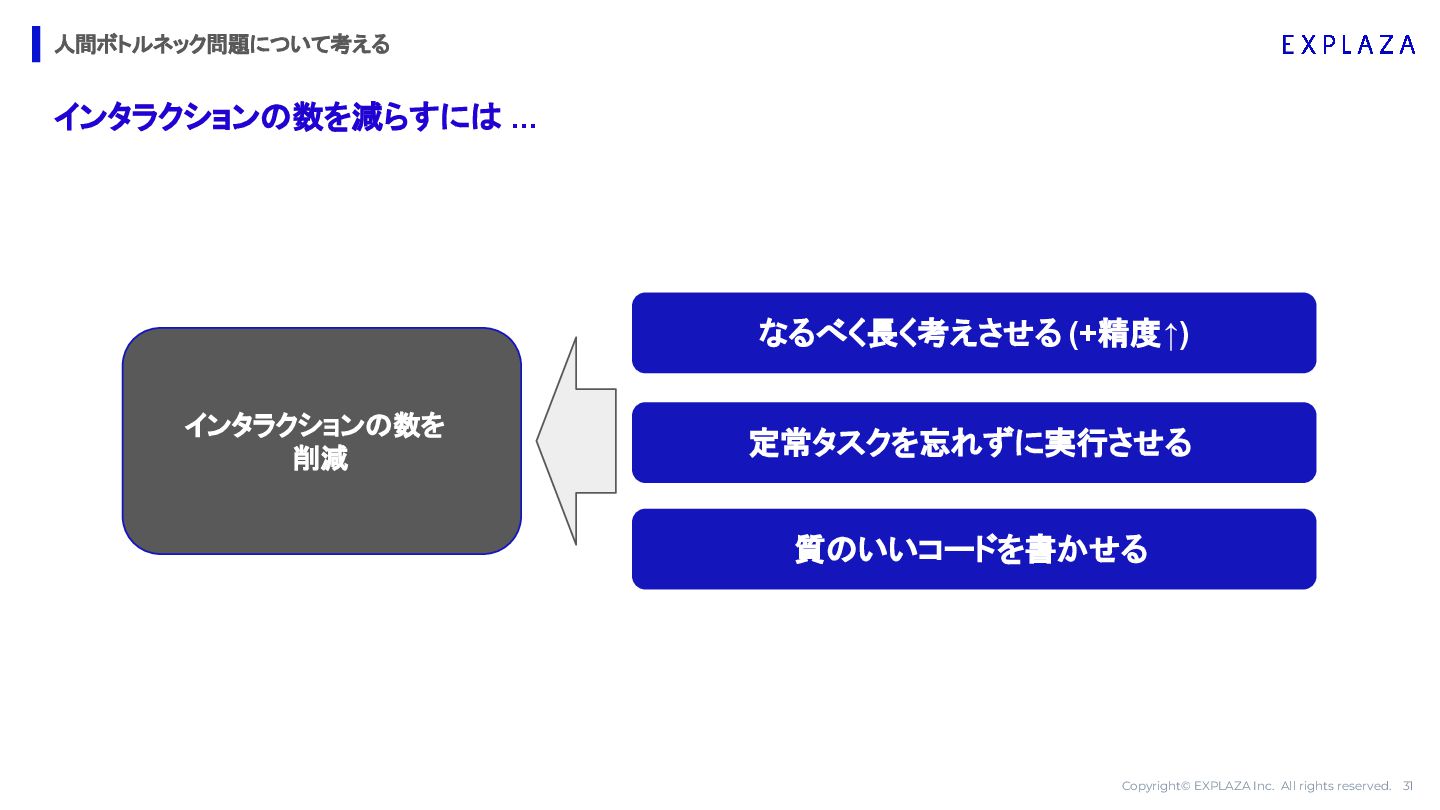 人間ボトルネック問題について考える

EXPLAZA

インタラクションの数を減らすには …

インタラクションの数を削減

なるべく長く考えさせる (+精度↑)

定常タスクを忘れずに実行させる

質のいいコードを書かせる

Copyright© EXPLAZA Inc. All rights reserved. 31